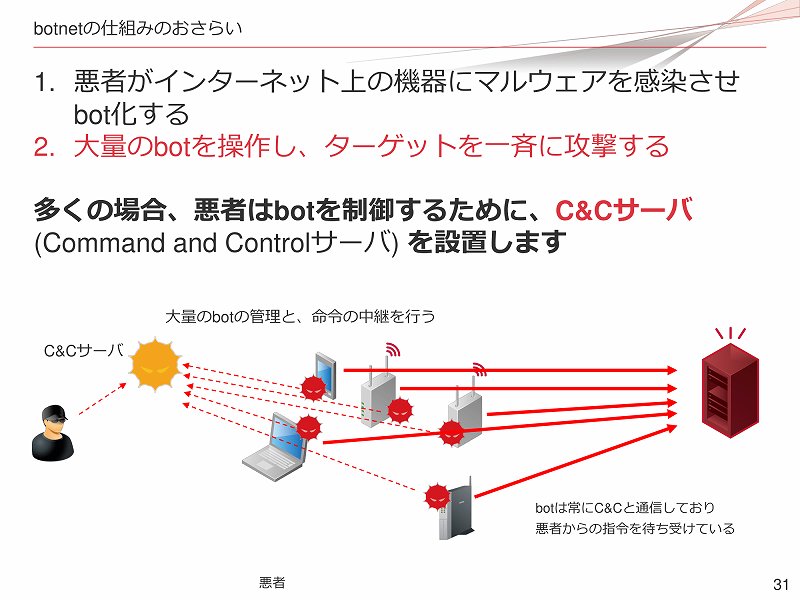 botnetの仕組みのおさらい

1. 悪者がインターネット上の機器にマルウェアを感染させbot化する
2. 大量のbotを操作し、ターゲットを一斉に攻撃する

多くの場合、悪者はbotを制御するために、C&Cサーバ (Command and Controlサーバ) を設置します

大量のbotの管理と、命令の中継を行う

C&Cサーバ

botは常にC&Cと通信しており
悪者からの指令を待ち受けている

悪者

31